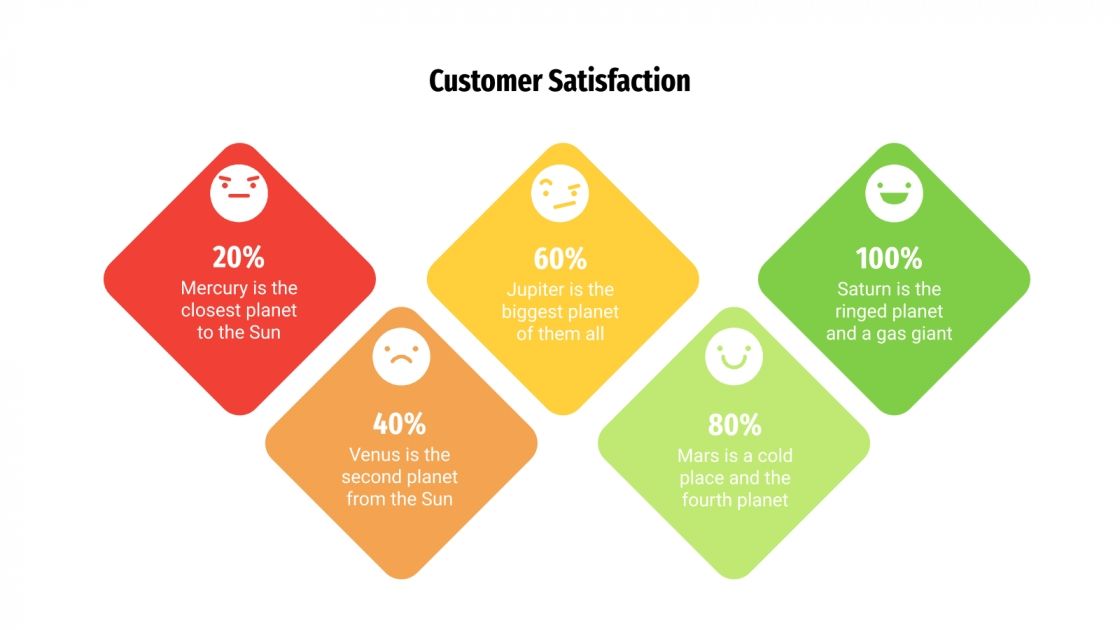 Customer Satisfaction

20%
Mercury is the closest planet to the Sun

40%
Venus is the second planet from the Sun

60%
Jupiter is the biggest planet of them all

80%
Mars is a cold place and the fourth planet

100%
Saturn is the ringed planet and a gas giant